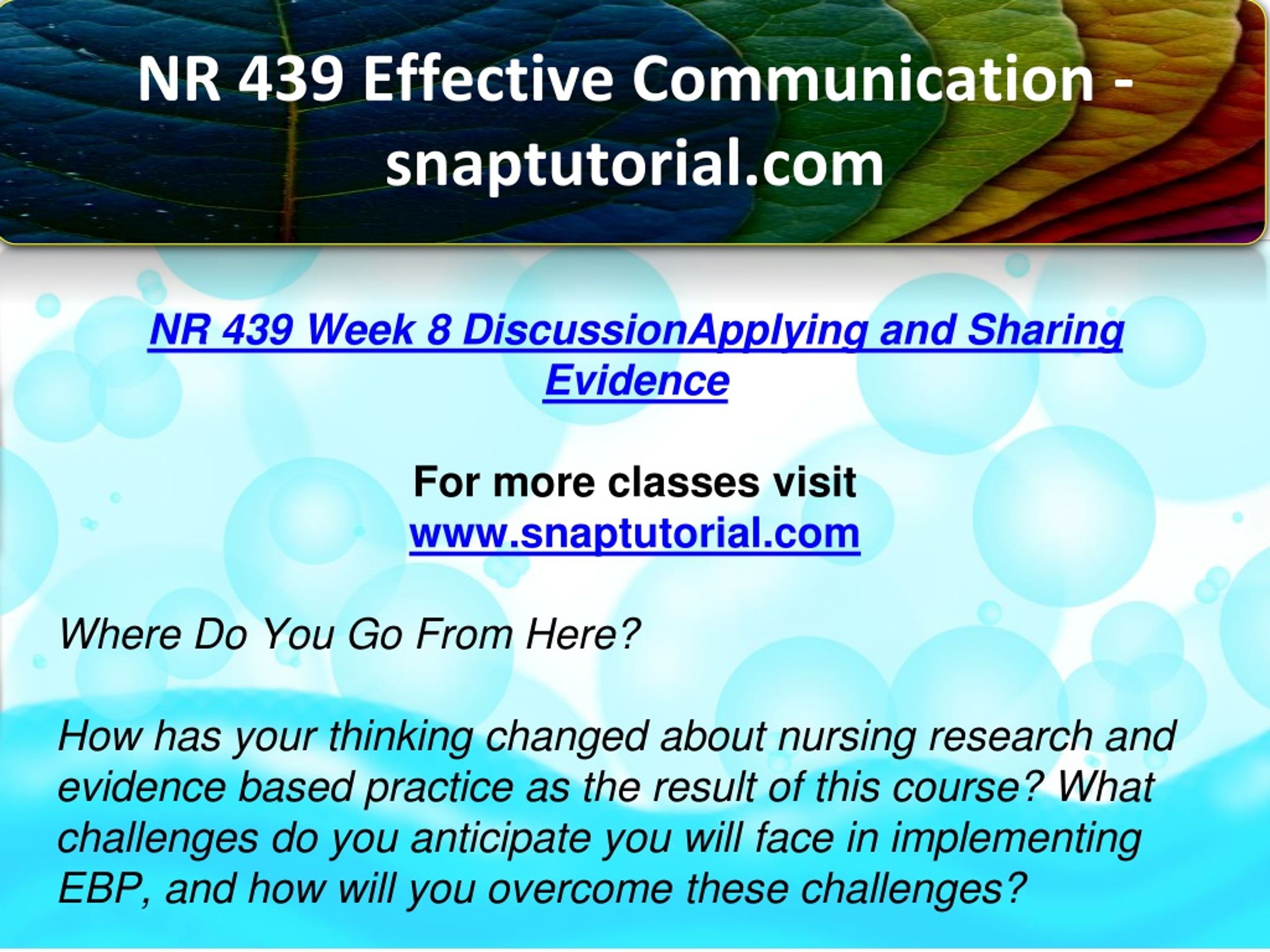 NR 439 Effective Communication - snaptutorial.com

NR 439 Week 8 DiscussionApplying and Sharing Evidence

For more classes visit
www.snaptutorial.com

Where Do You Go From Here?

How has your thinking changed about nursing research and evidence based practice as the result of this course? What challenges do you anticipate you will face in implementing EBP, and how will you overcome these challenges?